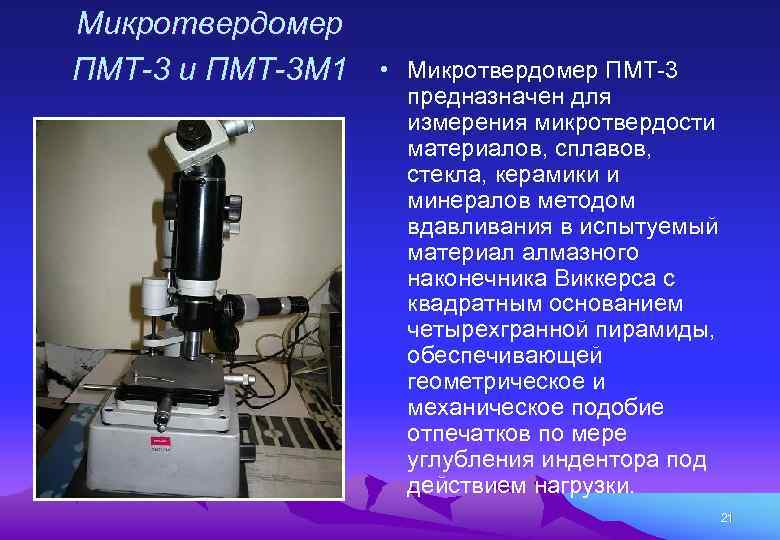 Микротвердомер ПМТ-3 и ПМТ-3М1

• Микротвердомер ПМТ-3 предназначен для измерения микротвердости материалов, сплавов, стекла, керамики и минералов методом вдавливания в испытуемый материал алмазного наконечника Виккерса с квадратным основанием четырехгранной пирамиды, обеспечивающей геометрическое и механическое подобие отпечатков по мере углубления индентора под действием нагрузки.

21